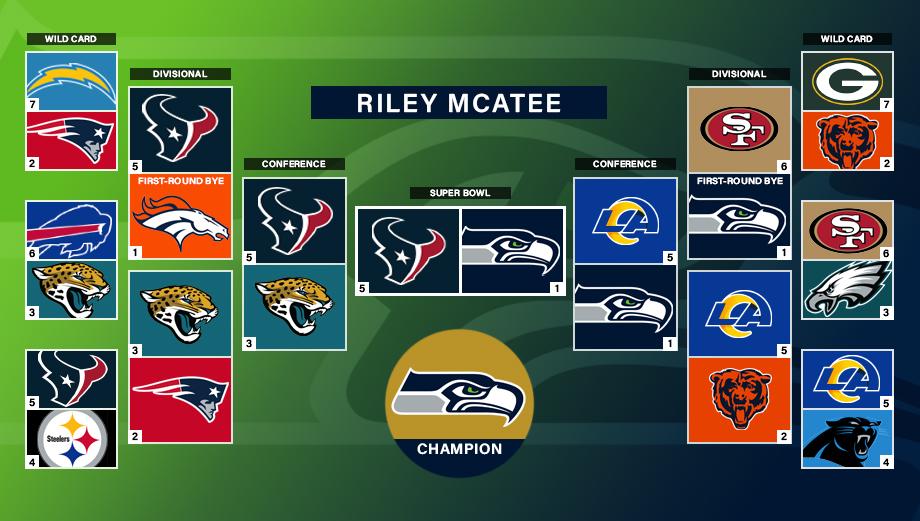 WILD CARD

7

2

6

3

5

Steelers

4

DIVISIONAL

5

FIRST-ROUND BYE

1

3

2

CONFERENCE

5

3

RILEY MCATEE

SUPER BOWL

5

1

CHAMPION

CONFERENCE

LA

5

1

DIVISIONAL

SF

6

FIRST-ROUND BYE

1

LA

5

2

WILD CARD

G

7

2

SF

6

3

LA

5

4